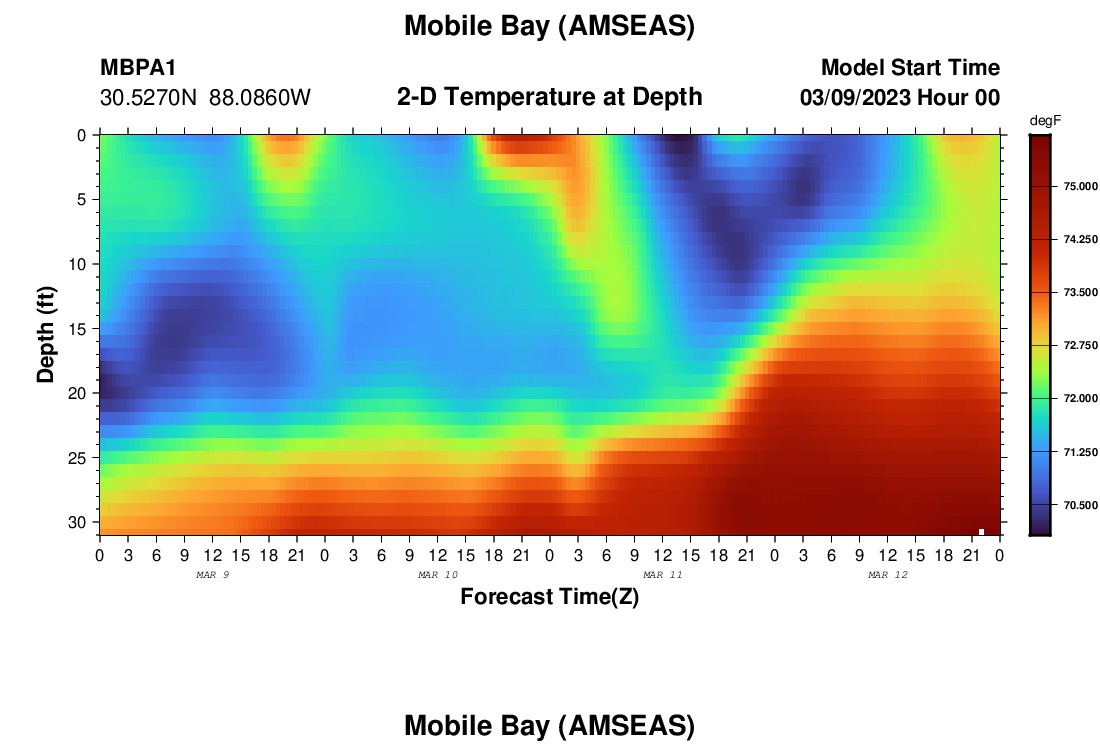 Mobile Bay (AMSEAS)

MBPA1
30.5270N 88.0860W

2-D Temperature at Depth

Model Start Time
03/09/2023 Hour 00

degF
75.000
74.250
73.500
72.750
72.000
71.250
70.500

Depth (ft)
0
5
10
15
20
25
30

0 3 6 9 12 15 18 21 0 3 6 9 12 15 18 21 0 3 6 9 12 15 18 21 0 3 6 9 12 15 18 21 0
MAR 9
MAR 10
MAR 11
MAR 12
Forecast Time(Z)

Mobile Bay (AMSEAS)